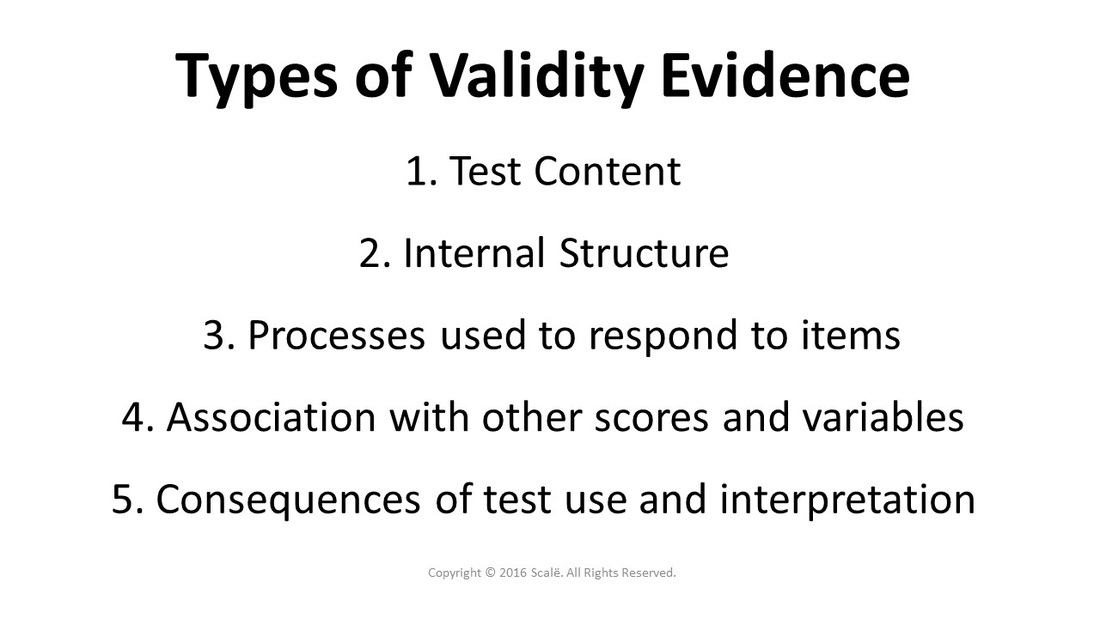 Types of Validity Evidence

1. Test Content

2. Internal Structure

3. Processes used to respond to items

4. Association with other scores and variables

5. Consequences of test use and interpretation

Copyright © 2016 Scalë. All Rights Reserved.